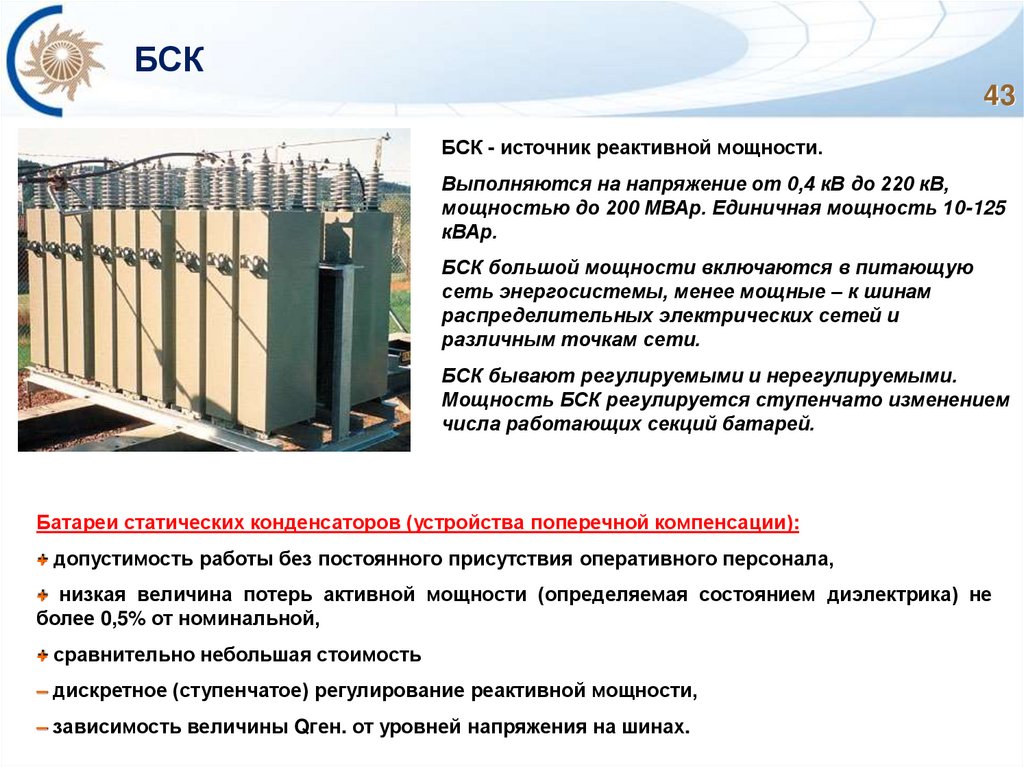 БСК

43

БСК - источник реактивной мощности.

Выполняются на напряжение от 0,4 кВ до 220 кВ, мощностью до 200 МВАр. Единичная мощность 10-125 кВАр.

БСК большой мощности включаются в питающую сеть энергосистемы, менее мощные – к шинам распределительных электрических сетей и различным точкам сети.

БСК бывают регулируемыми и нерегулируемыми. Мощность БСК регулируется ступенчато изменением числа работающих секций батарей.

Батареи статических конденсаторов (устройства поперечной компенсации):

+ допустимость работы без постоянного присутствия оперативного персонала,

+ низкая величина потерь активной мощности (определяемая состоянием диэлектрика) не более 0,5% от номинальной,

+ сравнительно небольшая стоимость

– дискретное (ступенчатое) регулирование реактивной мощности,

– зависимость величины Qген. от уровней напряжения на шинах.